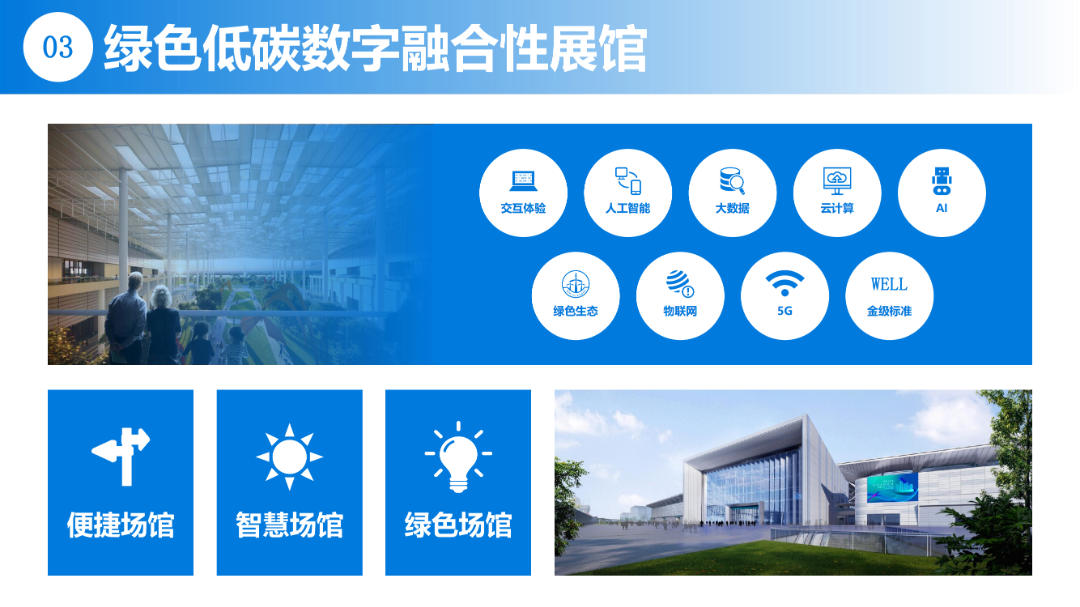 03 绿色低碳数字融合性展馆

交互体验
人工智能
大数据
云计算
AI
绿色生态
物联网
5G
WELL
金级标准

便捷场馆
智慧场馆
绿色场馆